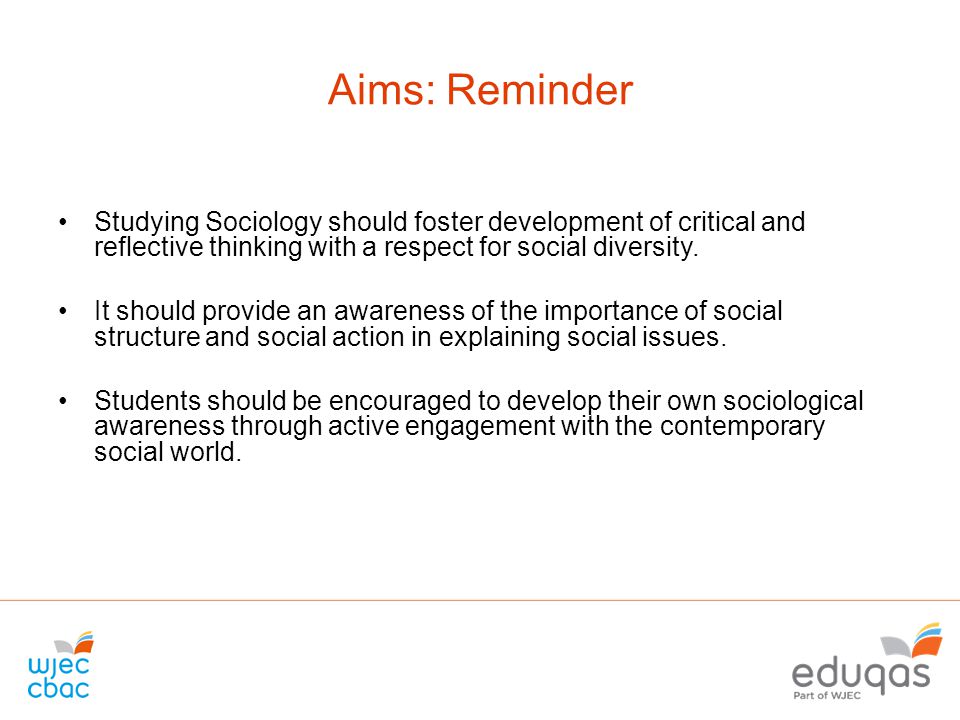 Aims: Reminder

• Studying Sociology should foster development of critical and reflective thinking with a respect for social diversity.

• It should provide an awareness of the importance of social structure and social action in explaining social issues.

• Students should be encouraged to develop their own sociological awareness through active engagement with the contemporary social world.

wjec
cbac

eduqas
Part of WJEC